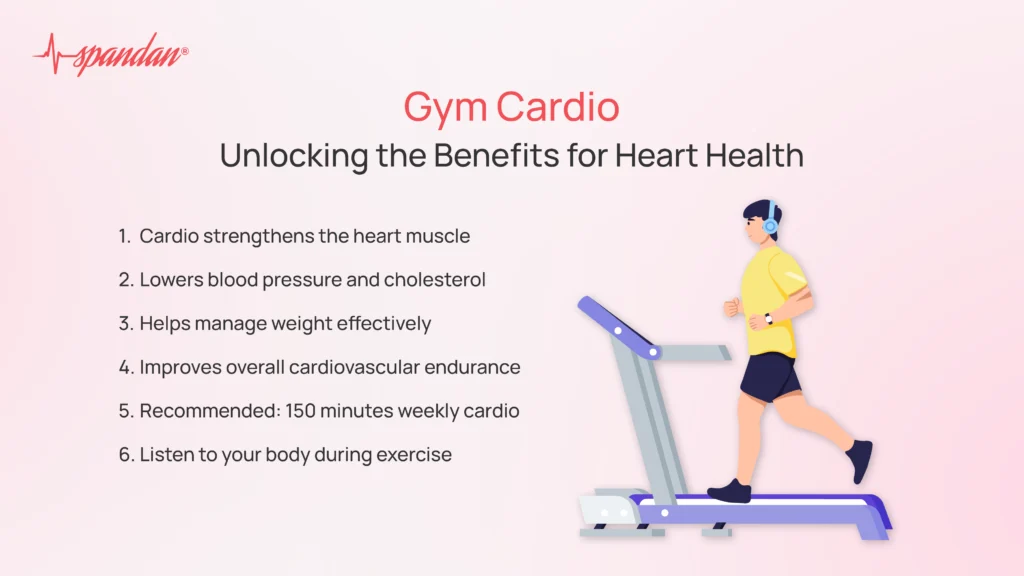 spandan®

Gym Cardio
Unlocking the Benefits for Heart Health

1. Cardio strengthens the heart muscle
2. Lowers blood pressure and cholesterol
3. Helps manage weight effectively
4. Improves overall cardiovascular endurance
5. Recommended: 150 minutes weekly cardio
6. Listen to your body during exercise